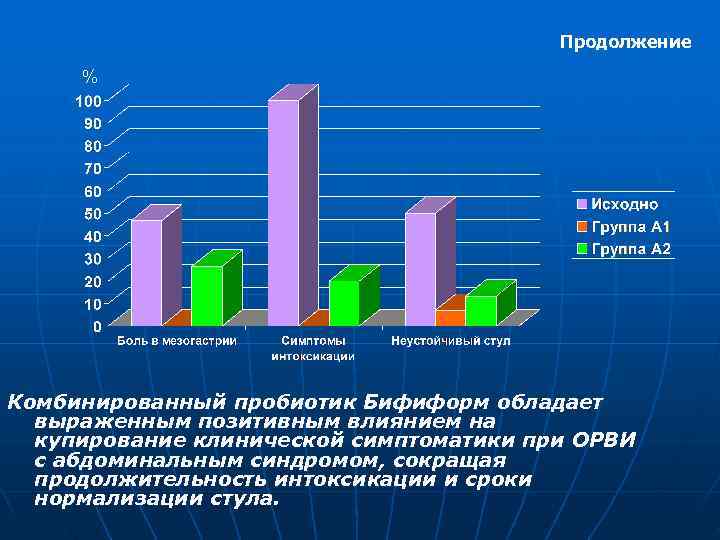 Продолжение

%
100
90
80
70
60
50
40
30
20
10
0

Боль в мезогастрии
Симптомы интоксикации
Неустойчивый стул

Исходно
Группа А1
Группа А2

Комбинированный пробиотик Бифиформ обладает выраженным позитивным влиянием на купирование клинической симптоматики при ОРВИ с абдоминальным синдромом, сокращая продолжительность интоксикации и сроки нормализации стула.